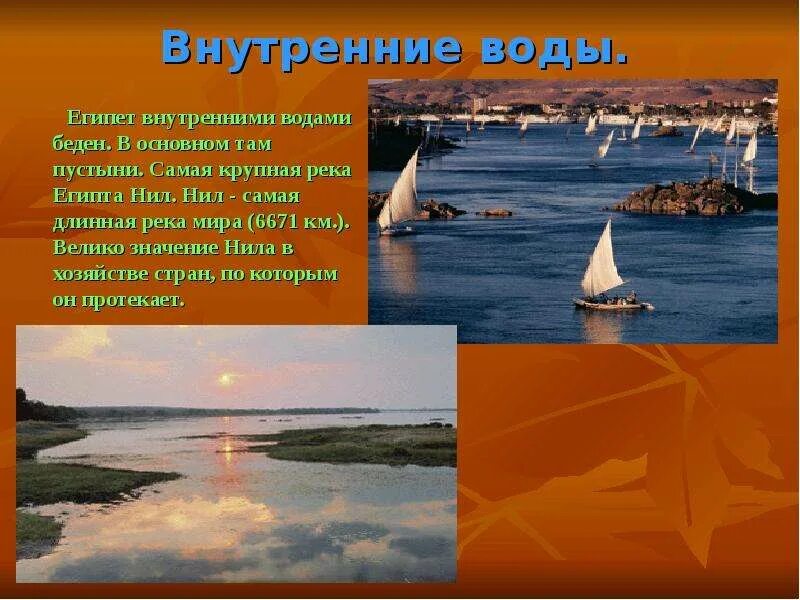 Внутренние воды.

Египет внутренними водами беден. В основном там пустыни. Самая крупная река Египта Нил. Нил - самая длинная река мира (6671 км.). Велико значение Нила в хозяйстве стран, по которым он протекает.